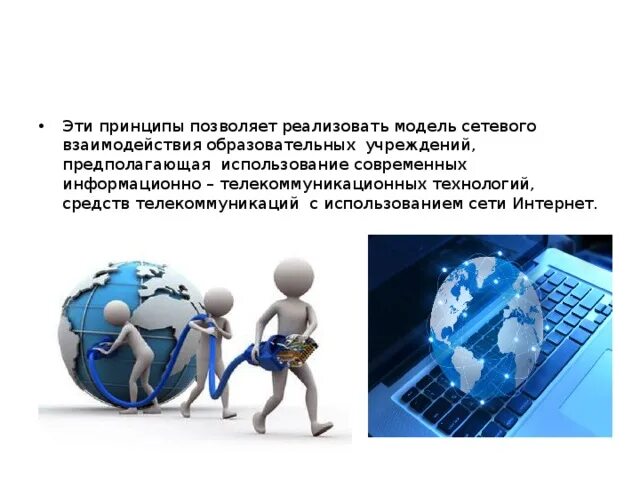 • Эти принципы позволяет реализовать модель сетевого взаимодействия образовательных учреждений, предполагающая использование современных информационно – телекоммуникационных технологий, средств телекоммуникаций с использованием сети Интернет.